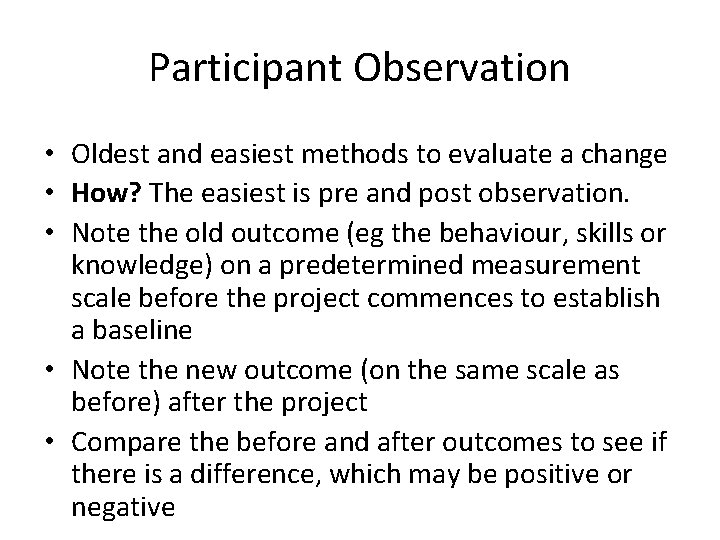 Participant Observation

• Oldest and easiest methods to evaluate a change
• How? The easiest is pre and post observation.
• Note the old outcome (eg the behaviour, skills or knowledge) on a predetermined measurement scale before the project commences to establish a baseline
• Note the new outcome (on the same scale as before) after the project
• Compare the before and after outcomes to see if there is a difference, which may be positive or negative